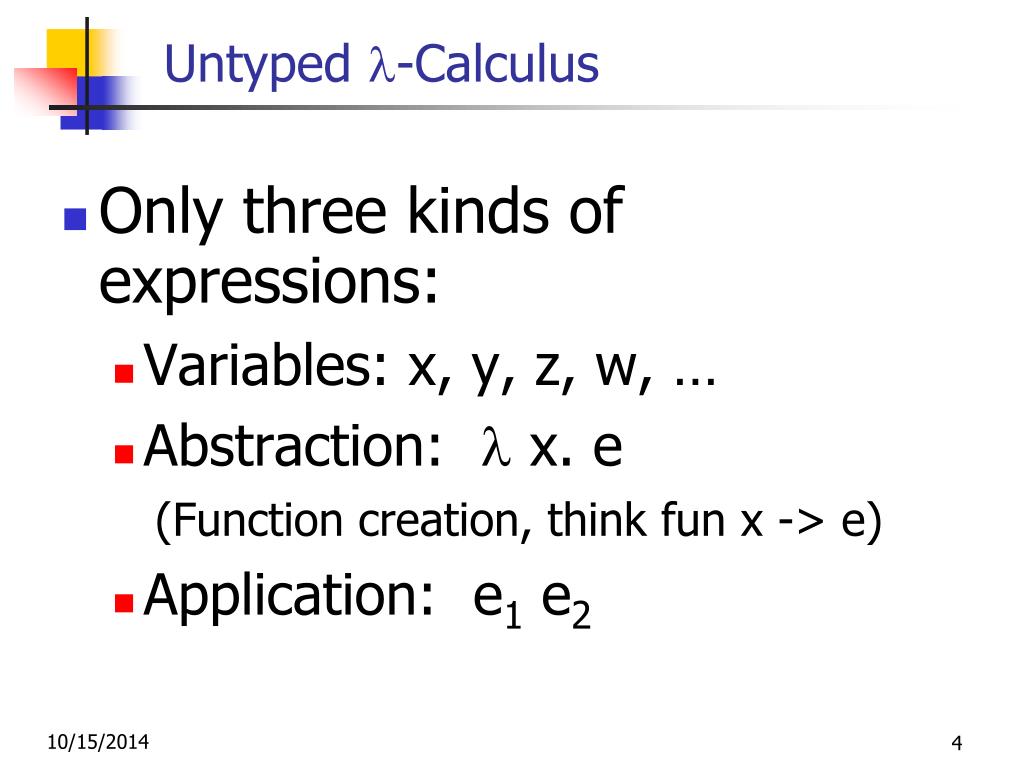 Untyped $\lambda$-Calculus

Only three kinds of expressions:

Variables: x, y, z, w, …

Abstraction: $\lambda$ x. e

(Function creation, think fun x -> e)

Application: $e_1$ $e_2$

10/15/2014

4